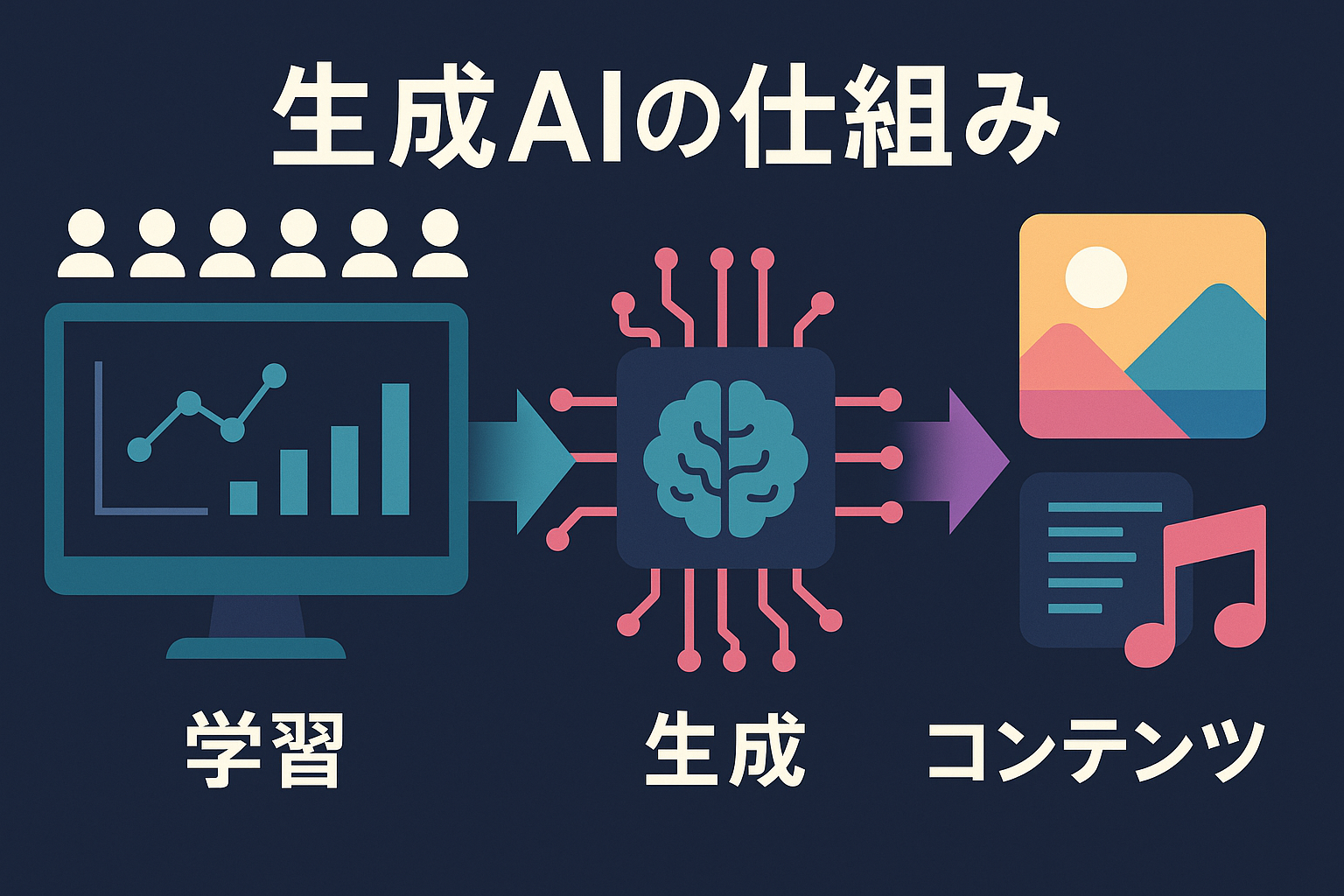 生成AIの仕組み

学習

生成

コンテンツ